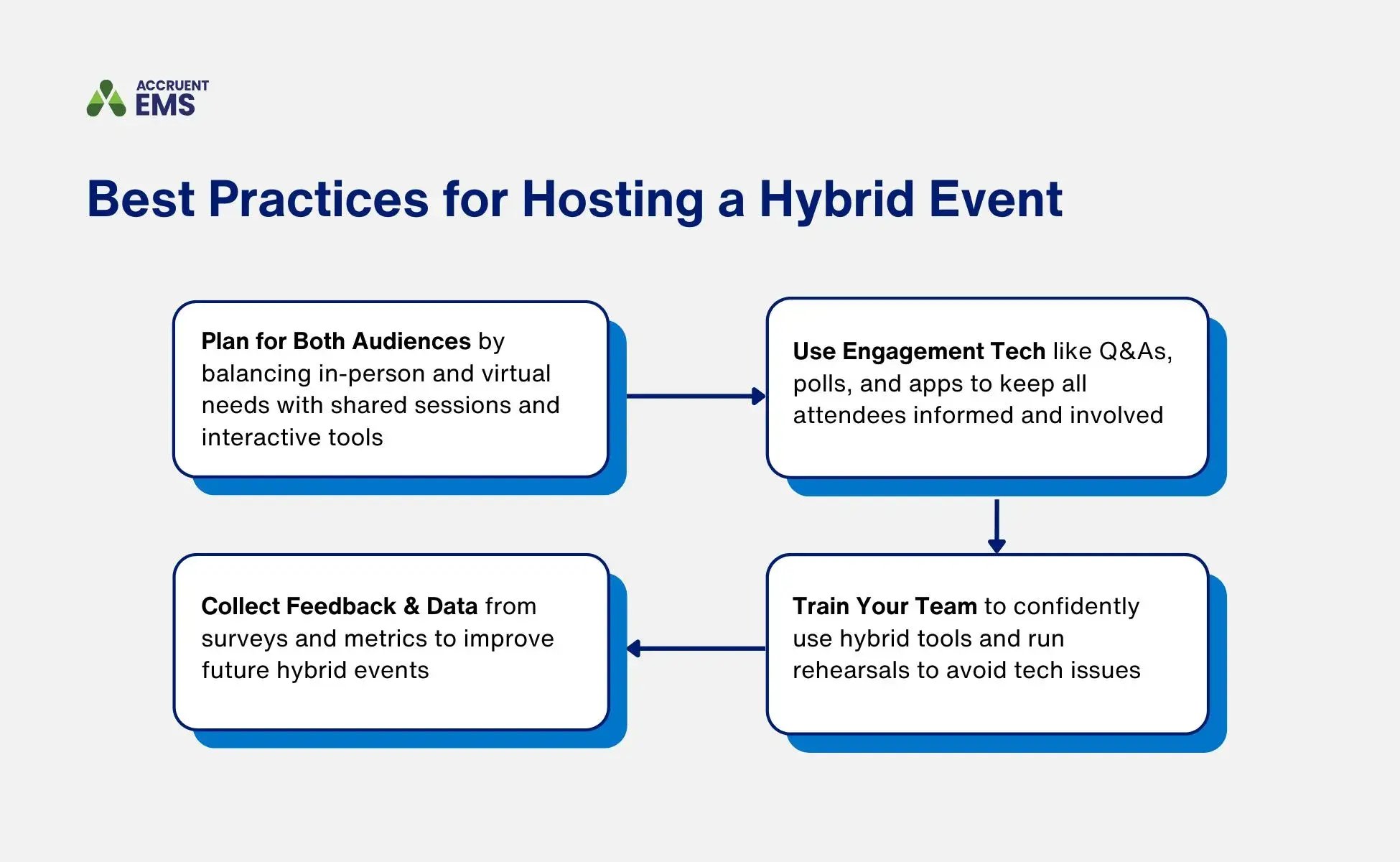 ACCRUENT
EMS

Best Practices for Hosting a Hybrid Event

Plan for Both Audiences by balancing in-person and virtual needs with shared sessions and interactive tools

Use Engagement Tech like Q&As, polls, and apps to keep all attendees informed and involved

Train Your Team to confidently use hybrid tools and run rehearsals to avoid tech issues

Collect Feedback & Data from surveys and metrics to improve future hybrid events